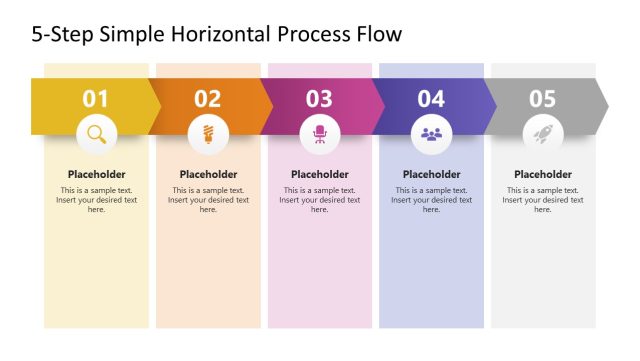 5-Step Simple Horizontal Process Flow

01

Placeholder

This is a sample text. Insert your desired text here.

02

Placeholder

This is a sample text. Insert your desired text here.

03

Placeholder

This is a sample text. Insert your desired text here.

04

Placeholder

This is a sample text. Insert your desired text here.

05

Placeholder

This is a sample text. Insert your desired text here.